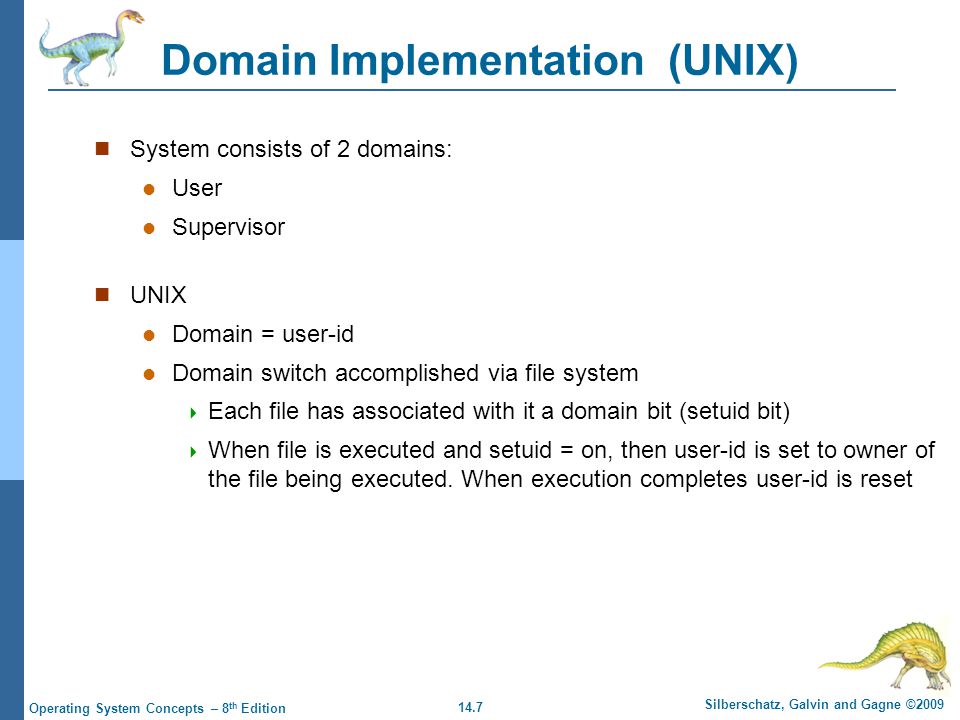 Domain Implementation (UNIX)

System consists of 2 domains:

User

Supervisor

UNIX

Domain = user-id

Domain switch accomplished via file system

Each file has associated with it a domain bit (setuid bit)

When file is executed and setuid = on, then user-id is set to owner of the file being executed. When execution completes user-id is reset

Operating System Concepts – 8$^{th}$ Edition

14.7

Silberschatz, Galvin and Gagne ©2009